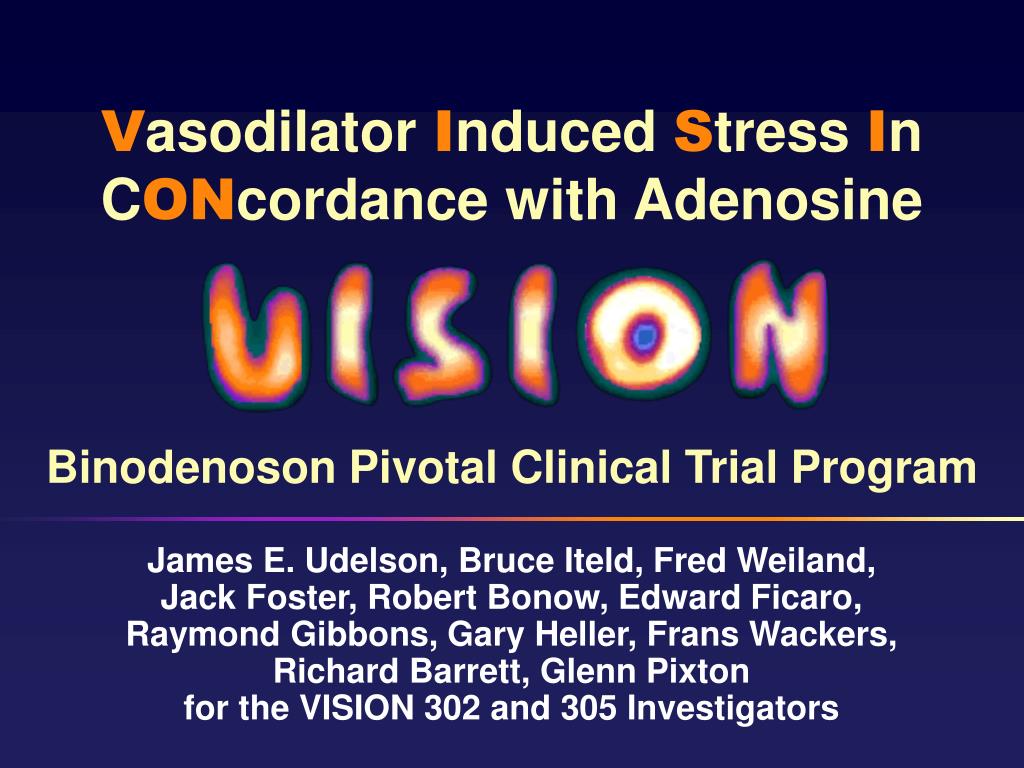 Vasodilator Induced Stress In CONcordance with Adenosine

VISION

Binodenoson Pivotal Clinical Trial Program

James E. Udelson, Bruce Iteld, Fred Weiland, Jack Foster, Robert Bonow, Edward Ficaro, Raymond Gibbons, Gary Heller, Frans Wackers, Richard Barrett, Glenn Pixton for the VISION 302 and 305 Investigators